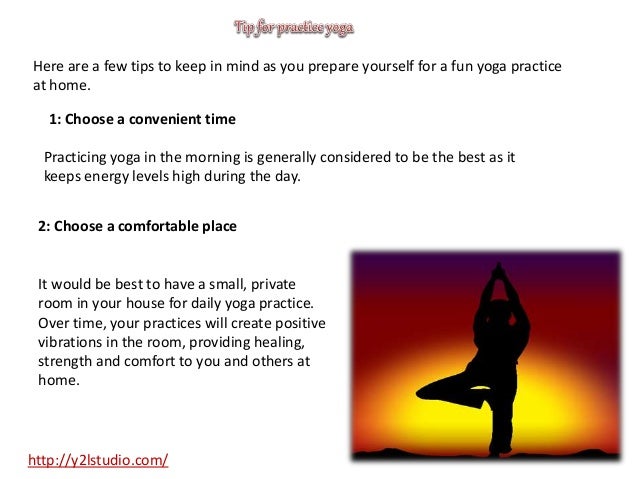 Tip for practice yoga

Here are a few tips to keep in mind as you prepare yourself for a fun yoga practice at home.

1: Choose a convenient time

Practicing yoga in the morning is generally considered to be the best as it keeps energy levels high during the day.

2: Choose a comfortable place

It would be best to have a small, private room in your house for daily yoga practice. Over time, your practices will create positive vibrations in the room, providing healing, strength and comfort to you and others at home.

http://y2lstudio.com/